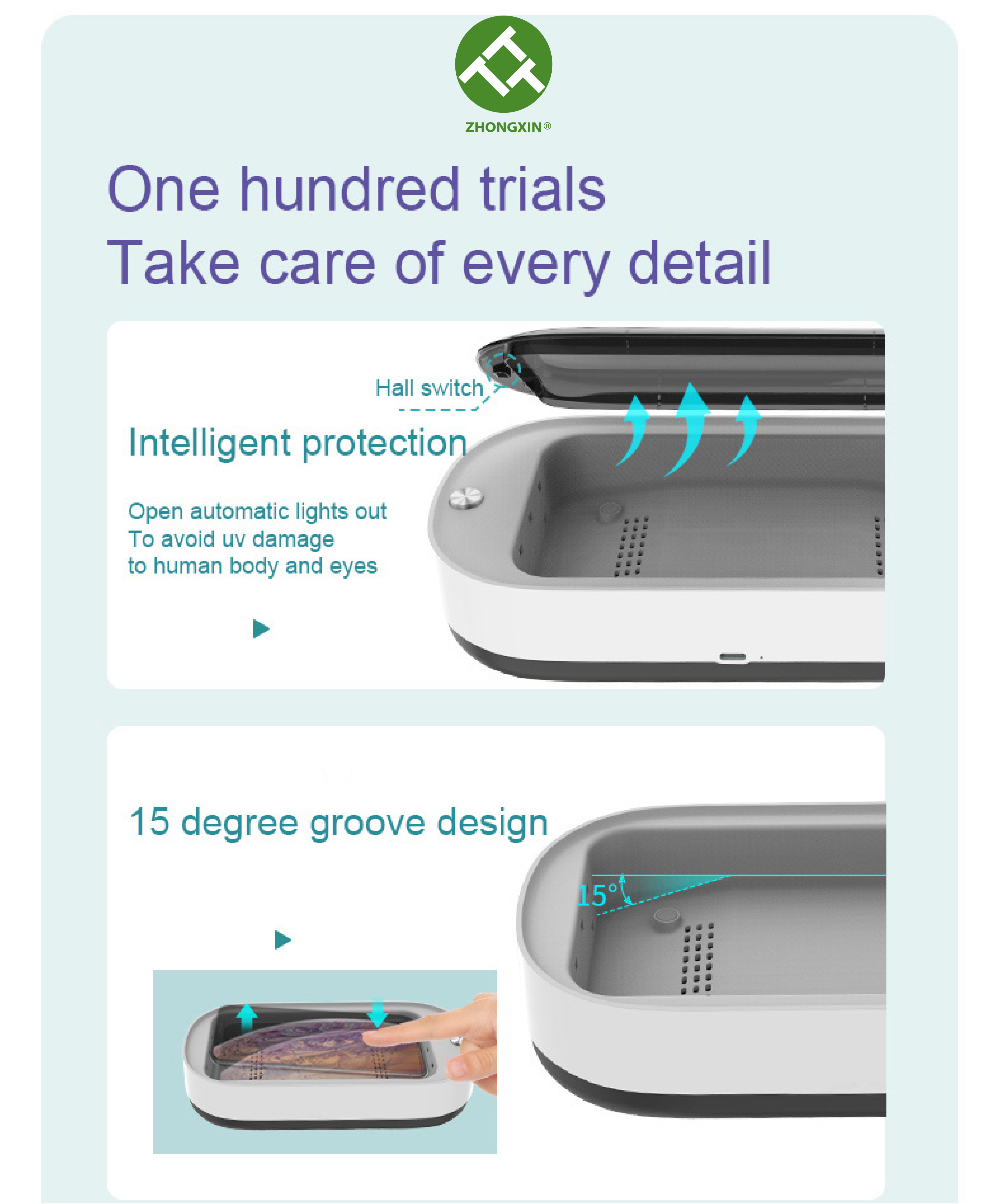 ZHONGXIN®

One hundred trials
Take care of every detail

Hall switch

Intelligent protection

Open automatic lights out
To avoid uv damage
to human body and eyes

15 degree groove design

15°